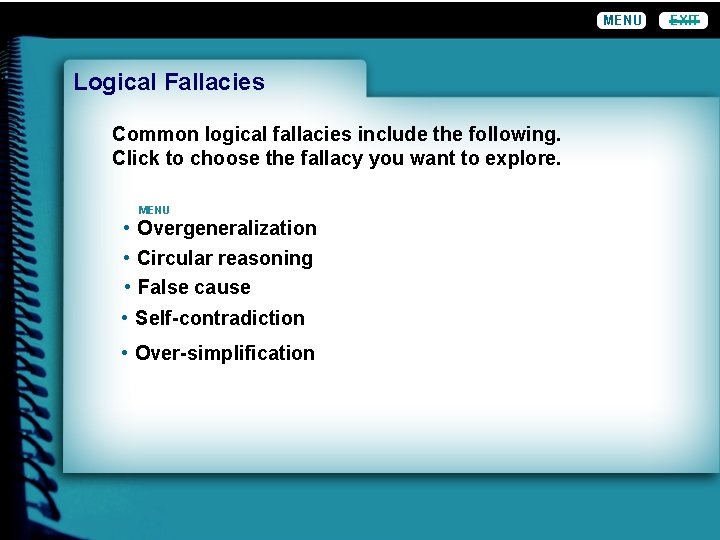 MENU EXIT

Logical Fallacies

Common logical fallacies include the following. Click to choose the fallacy you want to explore.

MENU

• Overgeneralization
• Circular reasoning
• False cause
• Self-contradiction
• Over-simplification